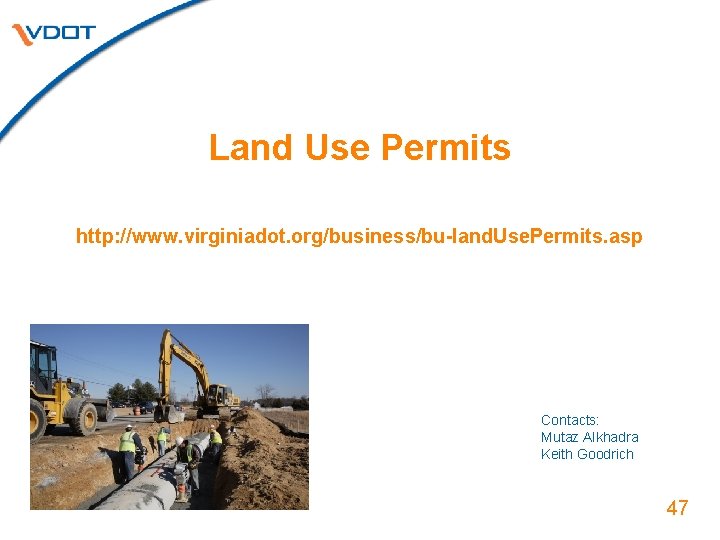 VDOT

Land Use Permits

http://www.virginiadot.org/business/bu-landUsePermits.asp

Contacts:
Mutaz Alkhadra
Keith Goodrich

47